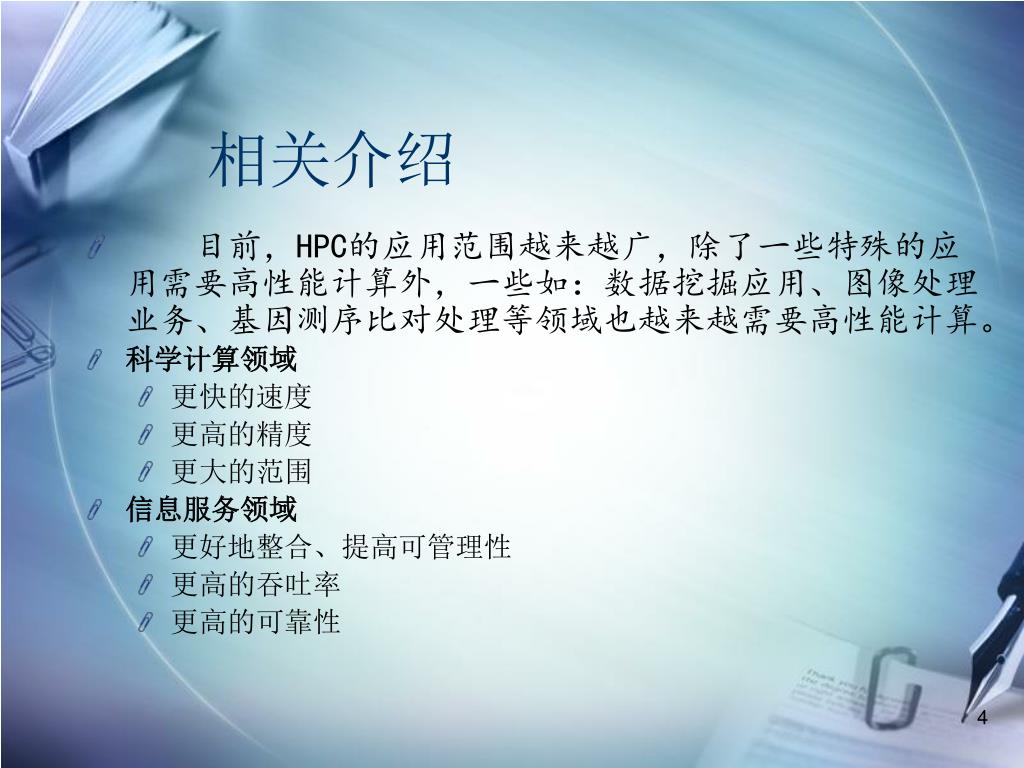 相关介绍

目前，HPC的应用范围越来越广，除了一些特殊的应用需要高性能计算外，一些如：数据挖掘应用、图像处理业务、基因测序比对处理等领域也越来越需要高性能计算。

科学计算领域

更快的速度

更高的精度

更大的范围

信息服务领域

更好地整合、提高可管理性

更高的吞吐率

更高的可靠性

4